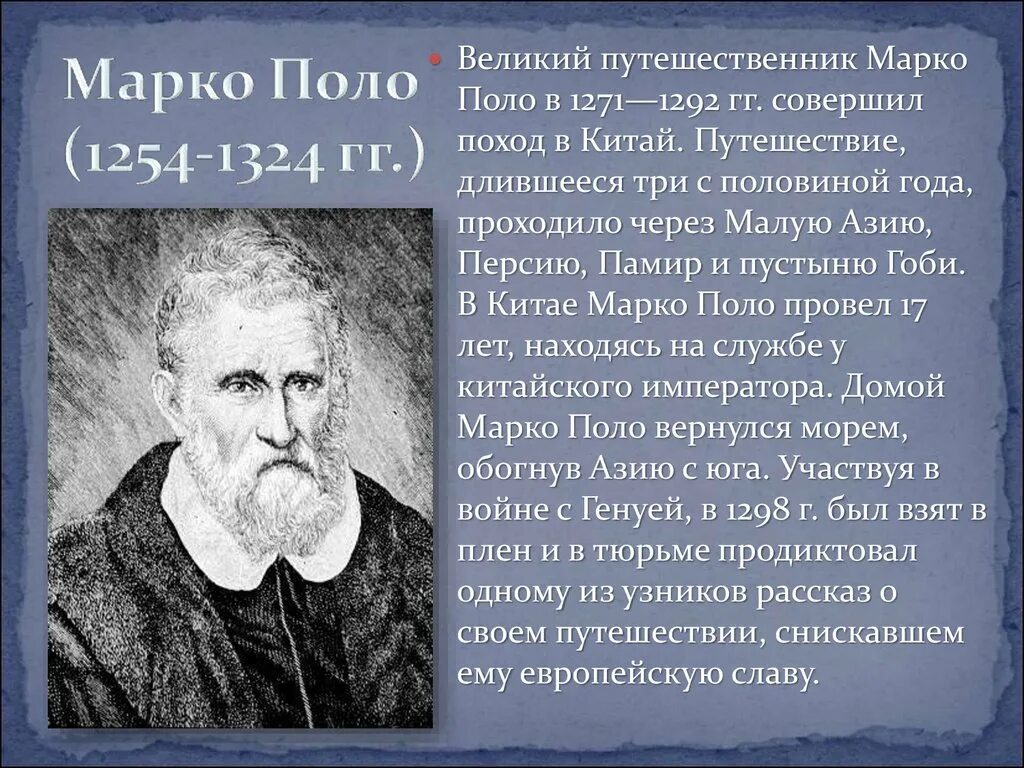 Марко Поло (1254-1324 гг.)

Великий путешественник Марко Поло в 1271—1292 гг. совершил поход в Китай. Путешествие, длившееся три с половиной года, проходило через Малую Азию, Персию, Памир и пустыню Гоби. В Китае Марко Поло провел 17 лет, находясь на службе у китайского императора. Домой Марко Поло вернулся морем, обогнув Азию с юга. Участвуя в войне с Генуей, в 1298 г. был взят в плен и в тюрьме продиктовал одному из узников рассказ о своем путешествии, снискавшем ему европейскую славу.